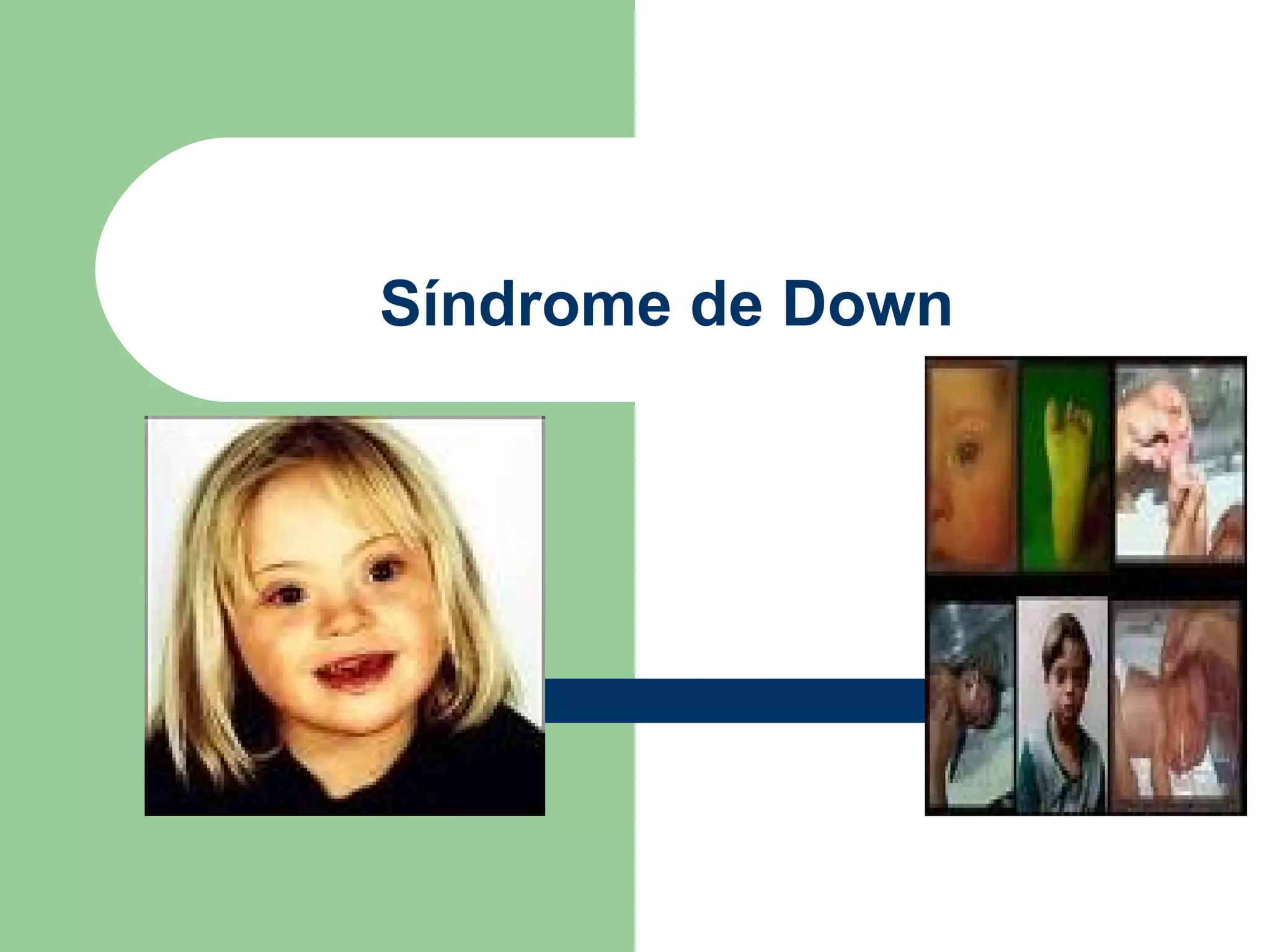 Síndrome de Down